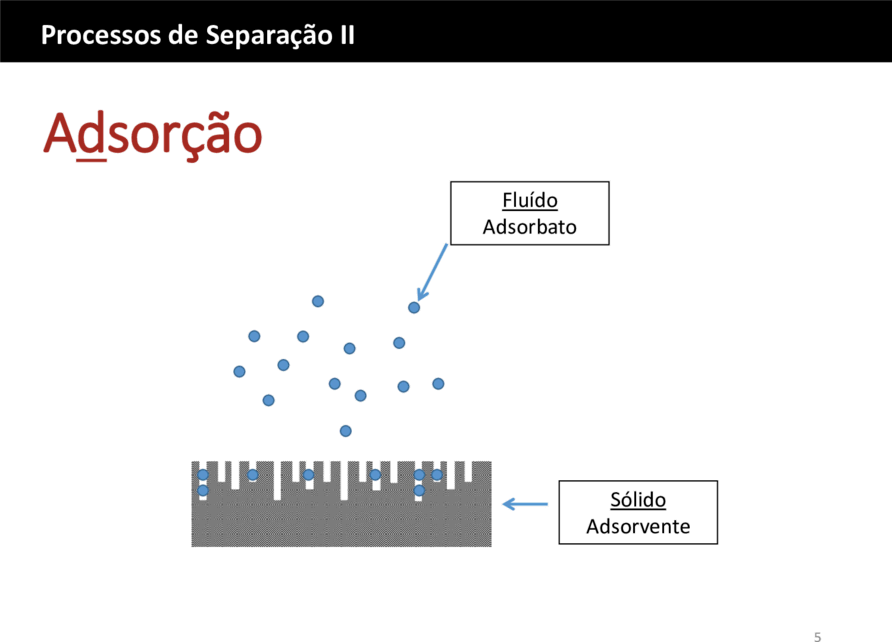 Processos de Separação II

Adsorção

Fluído
Adsorbato

Sólido
Adsorvente

5